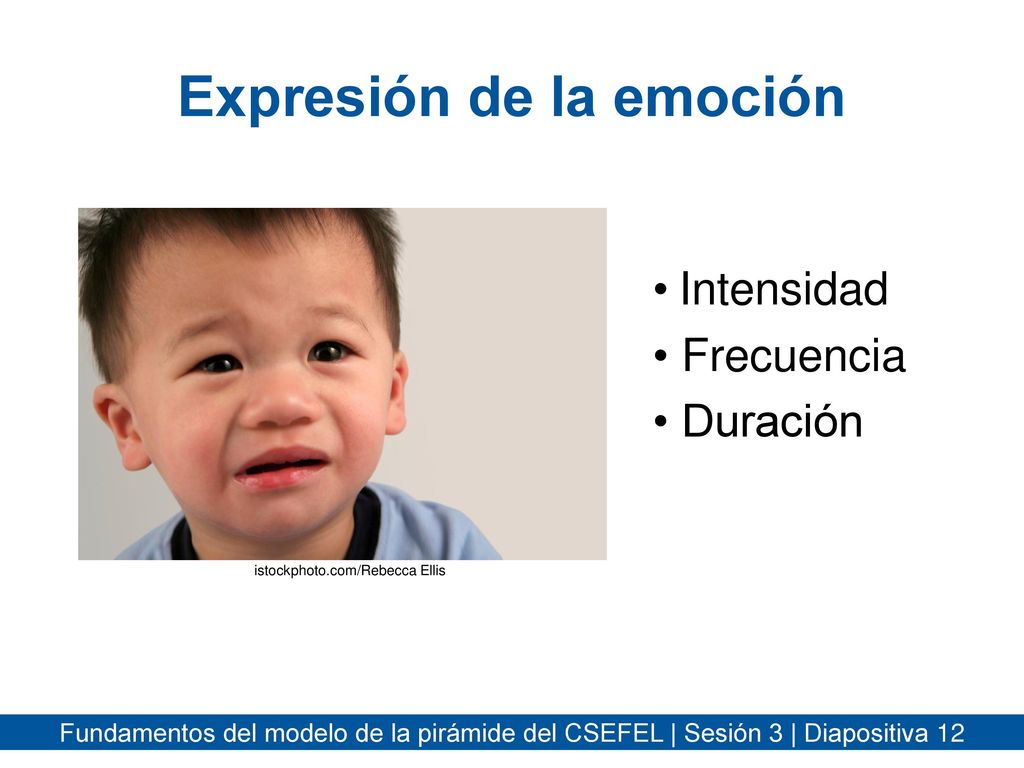 Expresión de la emoción

istockphoto.com/Rebecca Ellis

• Intensidad
• Frecuencia
• Duración

Fundamentos del modelo de la pirámide del CSEFEL | Sesión 3 | Diapositiva 12